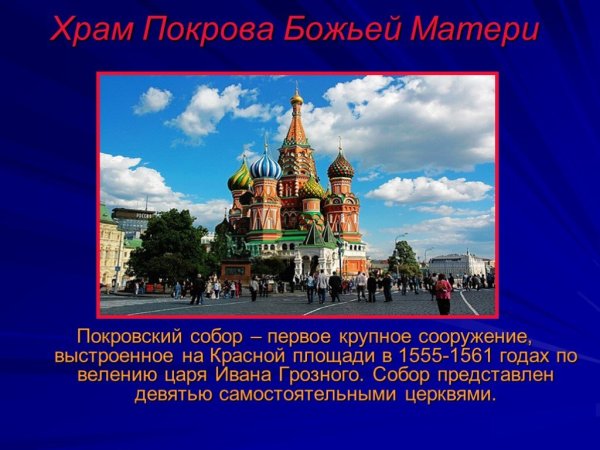 Храм Покрова Божьей Матери

Покровский собор – первое крупное сооружение, выстроенное на Красной площади в 1555-1561 годах по велению царя Ивана Грозного. Собор представлен девятью самостоятельными церквями.